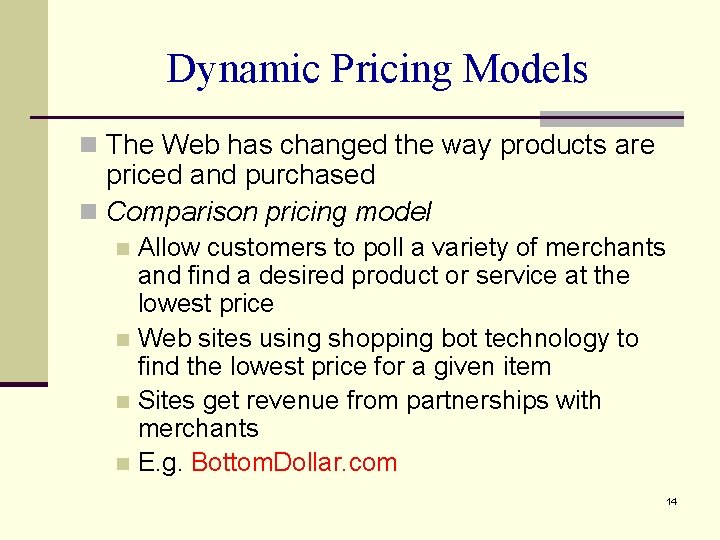 Dynamic Pricing Models

The Web has changed the way products are priced and purchased

Comparison pricing model

Allow customers to poll a variety of merchants and find a desired product or service at the lowest price

Web sites using shopping bot technology to find the lowest price for a given item

Sites get revenue from partnerships with merchants

E.g. BottomDollar.com

14